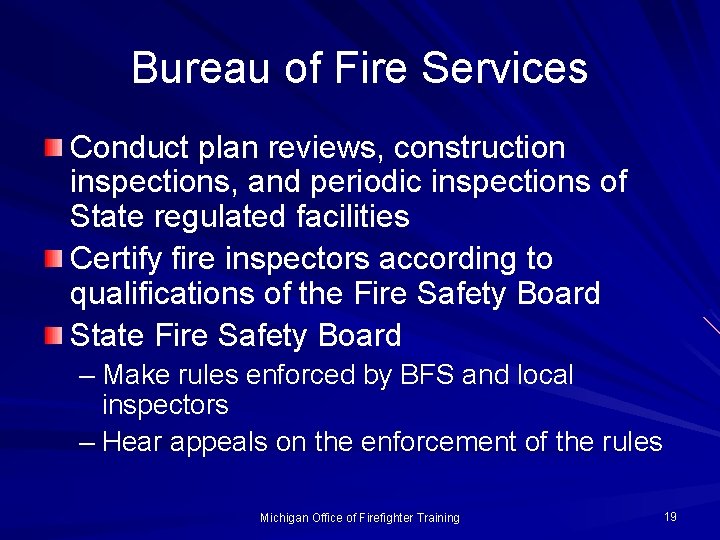 Bureau of Fire Services

Conduct plan reviews, construction inspections, and periodic inspections of State regulated facilities

Certify fire inspectors according to qualifications of the Fire Safety Board

State Fire Safety Board

– Make rules enforced by BFS and local inspectors

– Hear appeals on the enforcement of the rules

Michigan Office of Firefighter Training

19